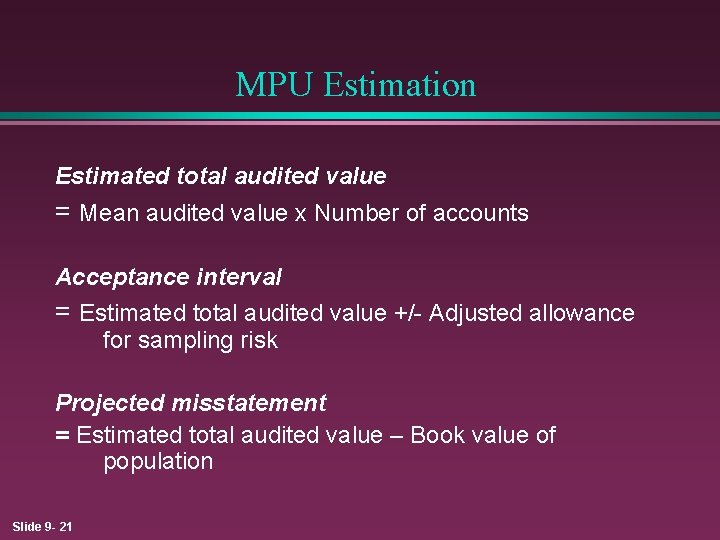 MPU Estimation

Estimated total audited value

= Mean audited value x Number of accounts

Acceptance interval

= Estimated total audited value +/- Adjusted allowance for sampling risk

Projected misstatement

= Estimated total audited value – Book value of population

Slide 9- 21